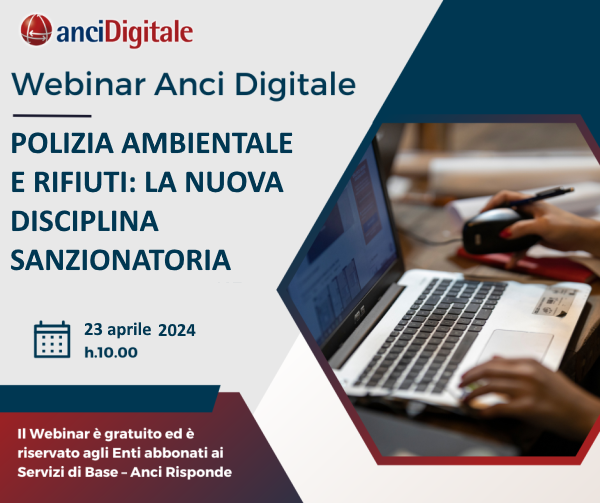 anciDigitale

Webinar Anci Digitale

POLIZIA AMBIENTALE E RIFIUTI: LA NUOVA DISCIPLINA SANZIONATORIA

23 aprile 2024
h.10.00

Il Webinar è gratuito ed è riservato agli Enti abbonati ai Servizi di Base – Anci Risponde